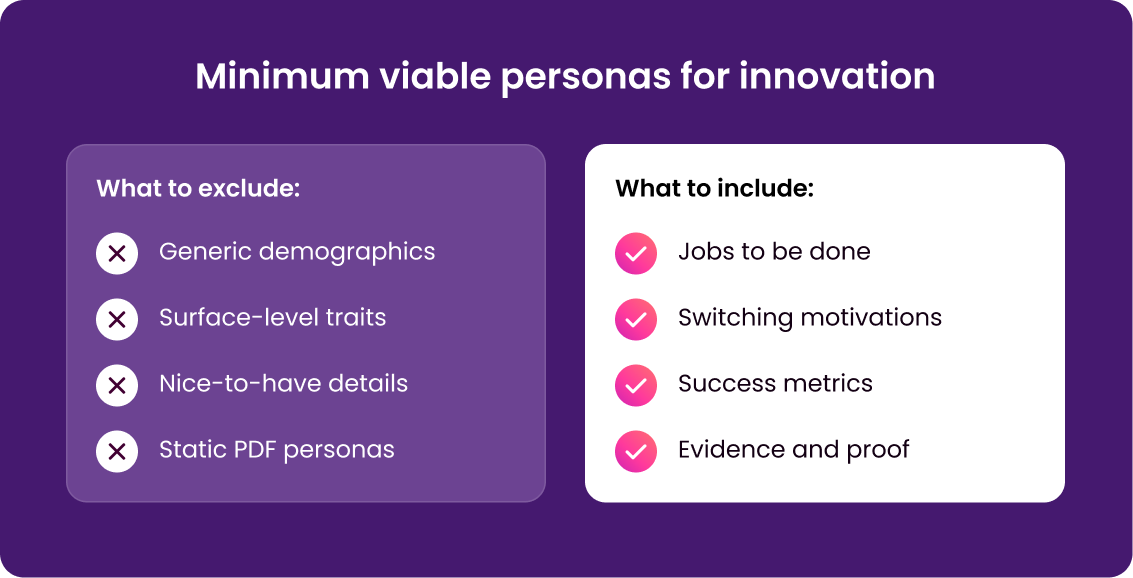 Minimum viable personas for innovation

What to exclude:

Generic demographics

Surface-level traits

Nice-to-have details

Static PDF personas

What to include:

Jobs to be done

Switching motivations

Success metrics

Evidence and proof